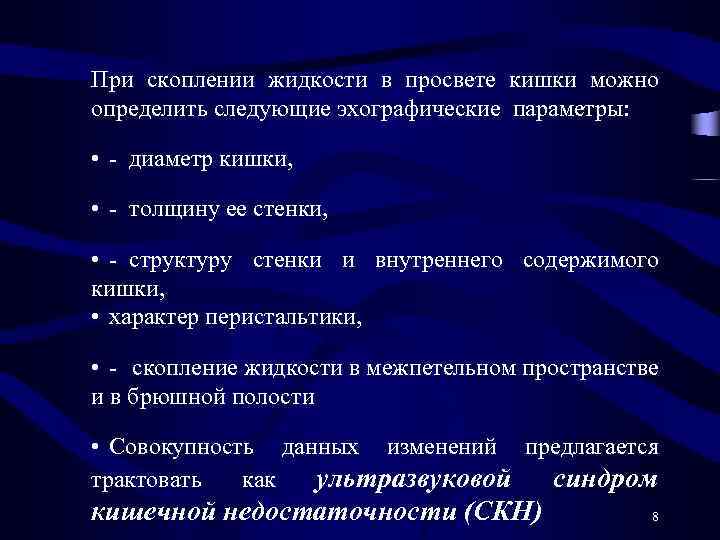 При скоплении жидкости в просвете кишки можно определить следующие эхографические параметры:

• - диаметр кишки,

• - толщину ее стенки,

• - структуру стенки и внутреннего содержимого кишки,
• характер перистальтики,

• - скопление жидкости в межпетельном пространстве и в брюшной полости

• Совокупность данных изменений предлагается трактовать как ультразвуковой синдром кишечной недостаточности (СКН)

8